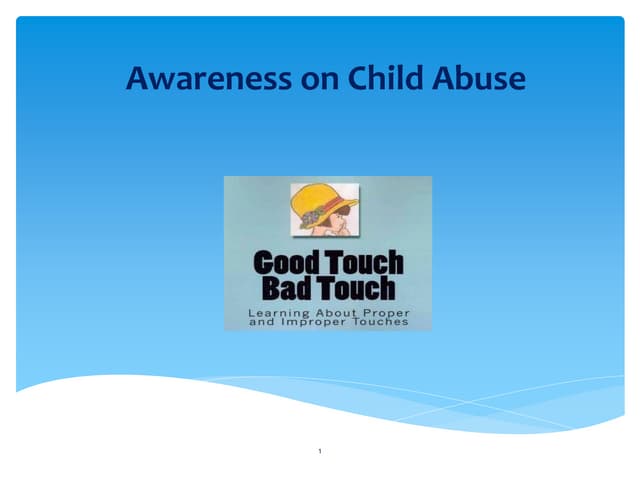 Awareness on Child Abuse

Good Touch
Bad Touch
Learning About Proper
and Improper Touches

1